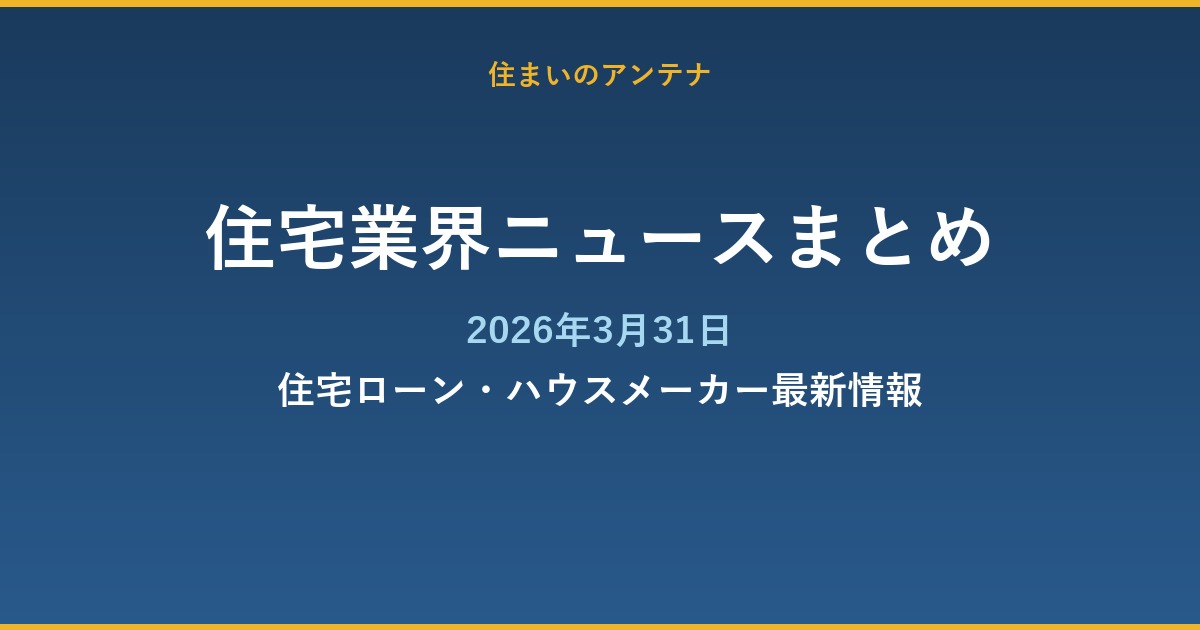 住まいのアンテナ

住宅業界ニュースまとめ

2026年3月31日

住宅ローン・ハウスメーカー最新情報